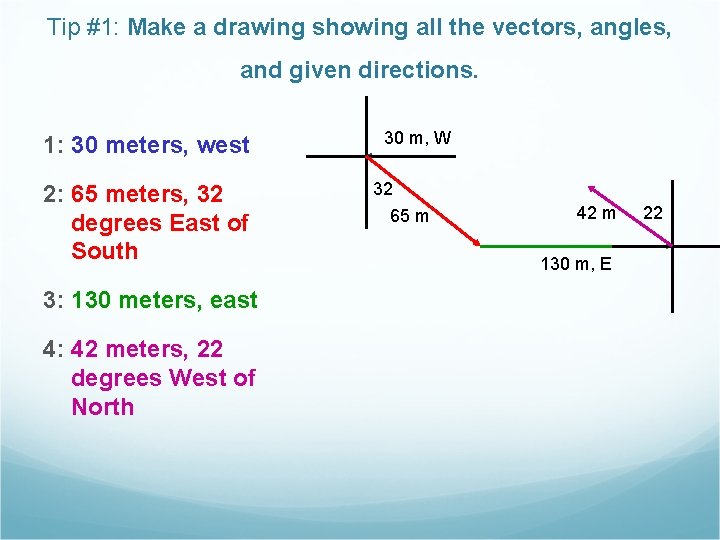 Tip #1: Make a drawing showing all the vectors, angles, and given directions.

1: 30 meters, west

2: 65 meters, 32 degrees East of South

3: 130 meters, east

4: 42 meters, 22 degrees West of North

30 m, W

32

65 m

42 m

22

130 m, E